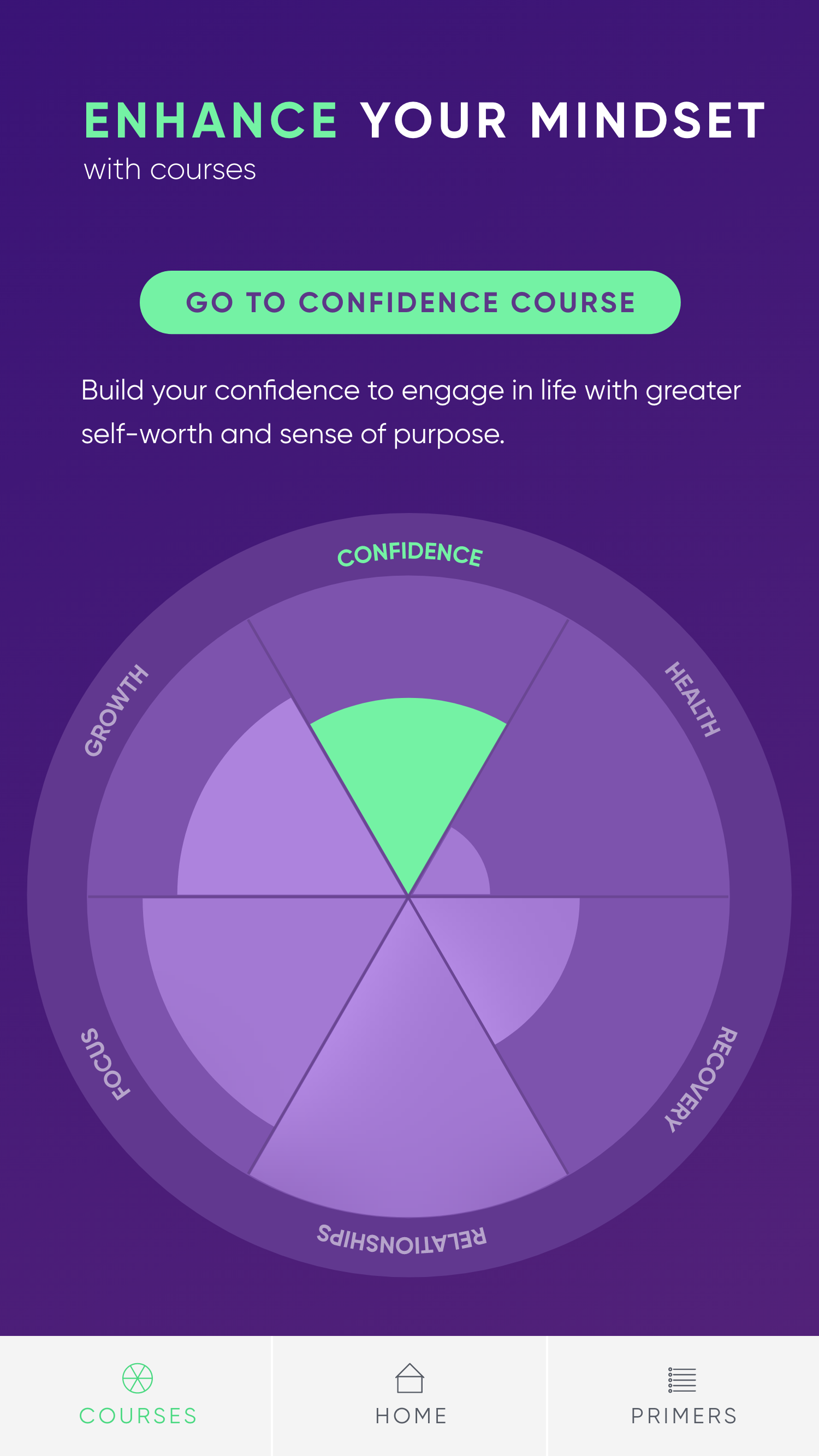 ENHANCE YOUR MINDSET
with courses

GO TO CONFIDENCE COURSE

Build your confidence to engage in life with greater self-worth and sense of purpose.

CONFIDENCE
HEALTH
RECOVERY
RELATIONSHIPS
FOCUS
GROWTH

COURSES
HOME
PRIMERS